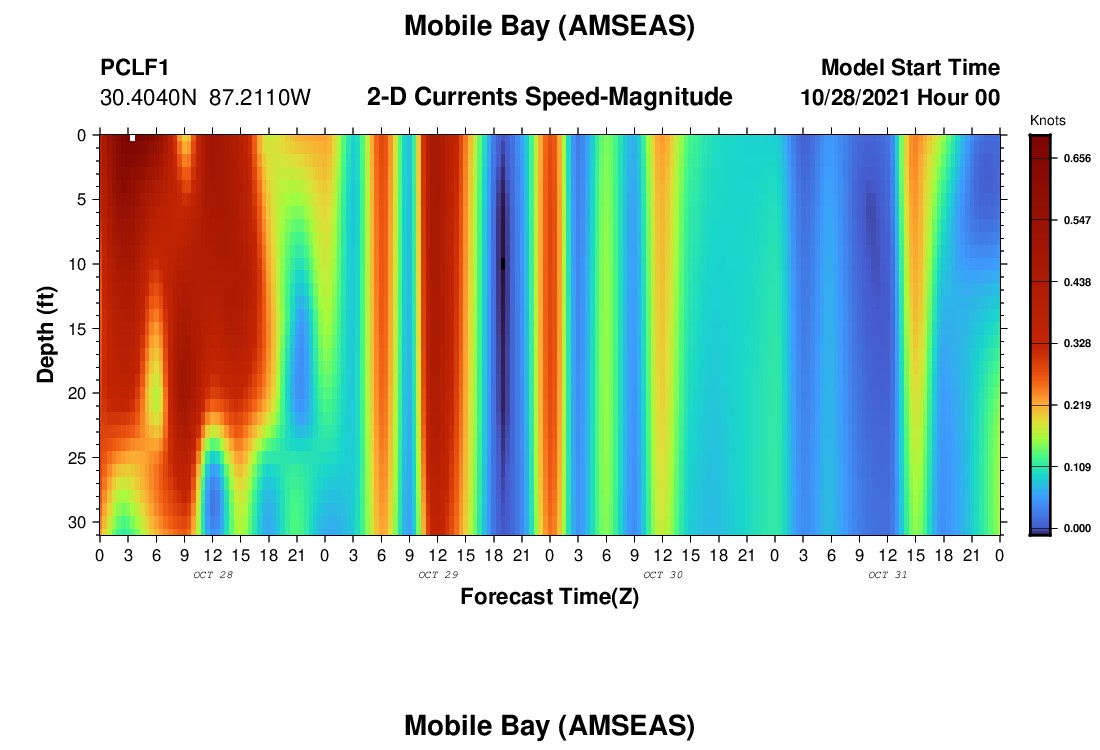 Mobile Bay (AMSEAS)

PCLF1
30.4040N 87.2110W

2-D Currents Speed-Magnitude

Model Start Time
10/28/2021 Hour 00

Knots
0.656
0.547
0.438
0.328
0.219
0.109
0.000

Depth (ft)
0
5
10
15
20
25
30

0 3 6 9 12 15 18 21 0 3 6 9 12 15 18 21 0 3 6 9 12 15 18 21 0 3 6 9 12 15 18 21 0
OCT 28
OCT 29
OCT 30
OCT 31

Forecast Time(Z)

Mobile Bay (AMSEAS)